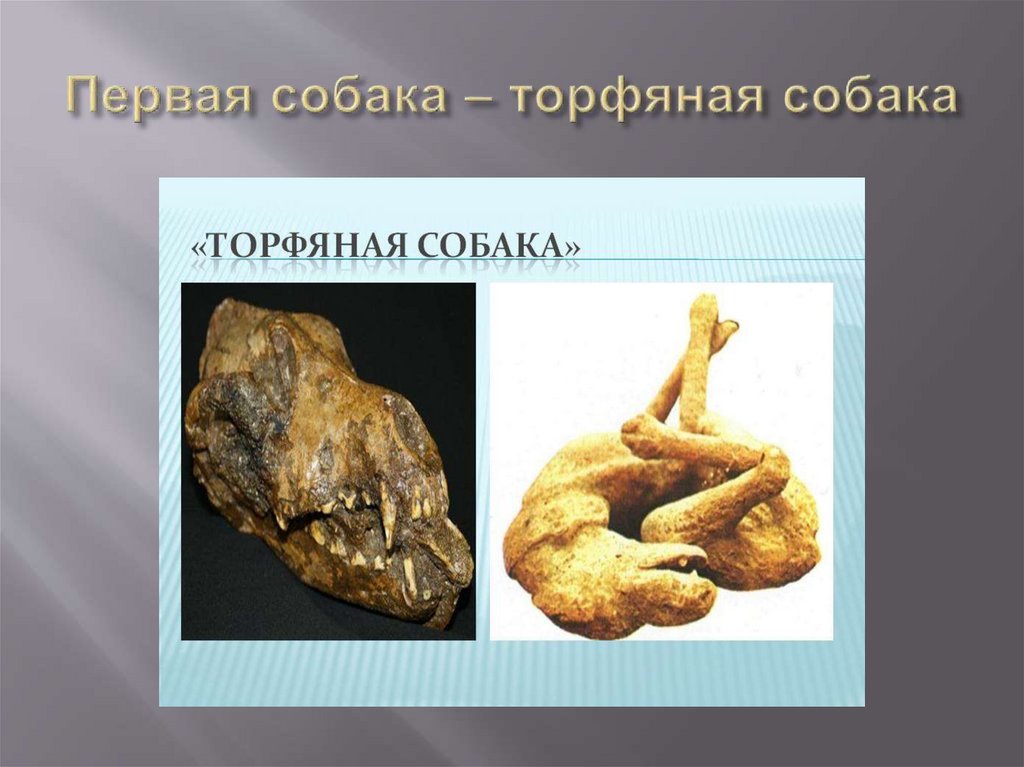 Первая собака – торфяная собака

«ТОРФЯНАЯ СОБАКА»